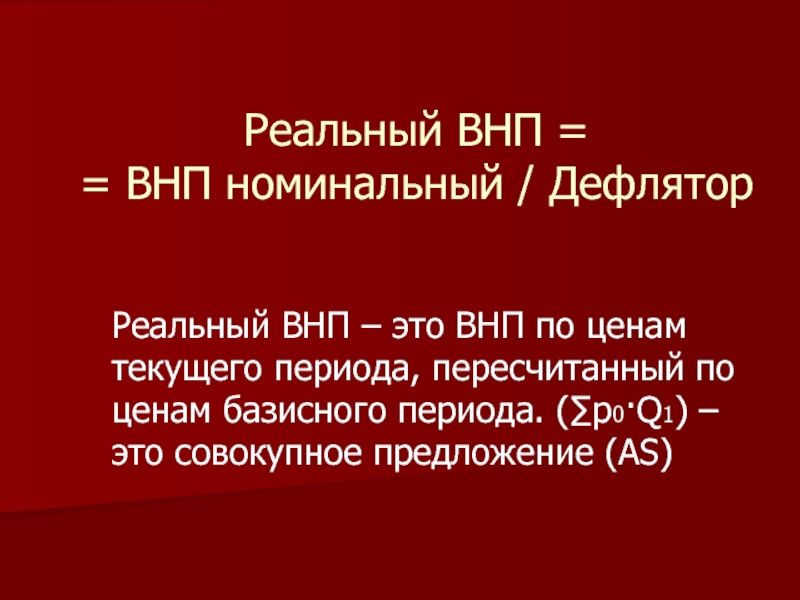 Реальный ВНП =
= ВНП номинальный / Дефлятор

Реальный ВНП – это ВНП по ценам текущего периода, пересчитанный по ценам базисного периода. ($\sum p_0 \cdot Q_1$) – это совокупное предложение (AS)